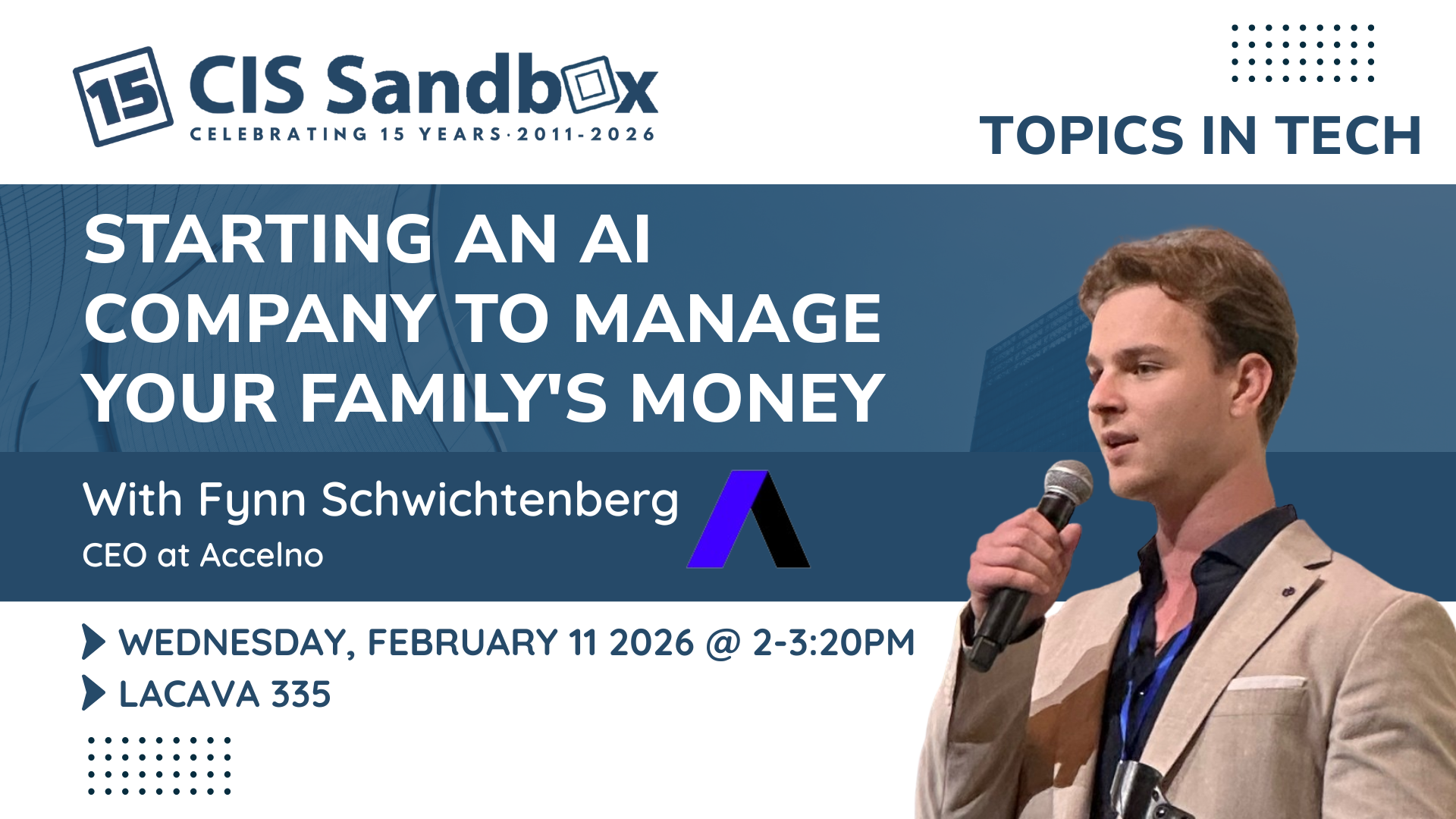 15 CIS Sandbox
CELEBRATING 15 YEARS·2011-2026

TOPICS IN TECH

STARTING AN AI COMPANY TO MANAGE YOUR FAMILY'S MONEY

With Fynn Schwichtenberg
CEO at Accelno

WEDNESDAY, FEBRUARY 11 2026 @ 2-3:20PM
LACAVA 335